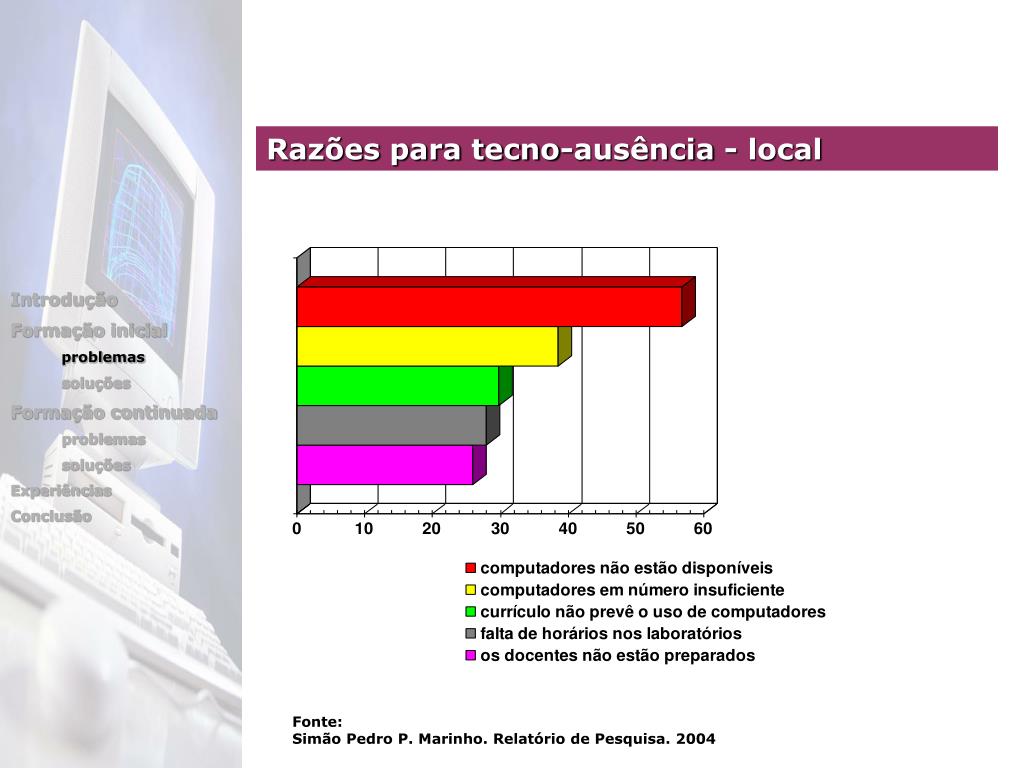 Introdução
Formação inicial
problemas
soluções
Formação continuada
problemas
soluções
Experiências
Conclusão

Razões para tecno-ausência - local

0 10 20 30 40 50 60

computadores não estão disponíveis
computadores em número insuficiente
currículo não prevê o uso de computadores
falta de horários nos laboratórios
os docentes não estão preparados

Fonte:
Simão Pedro P. Marinho. Relatório de Pesquisa. 2004